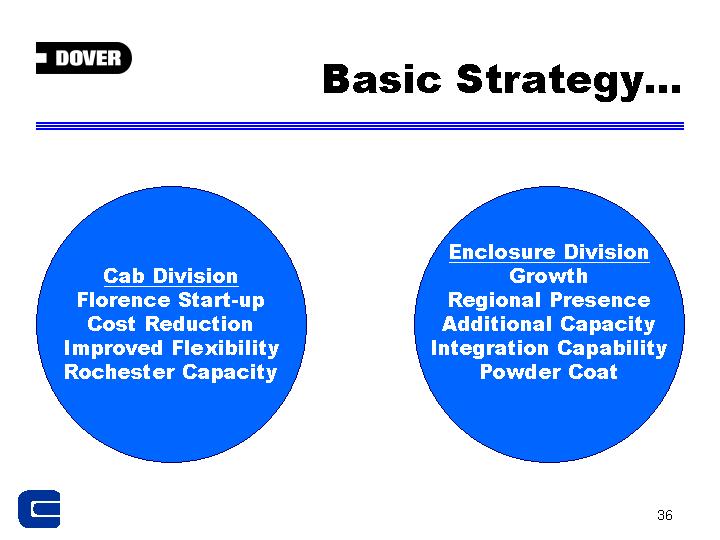 DOVER

Basic Strategy…

Cab Division
Florence Start-up
Cost Reduction
Improved Flexibility
Rochester Capacity

Enclosure Division
Growth
Regional Presence
Additional Capacity
Integration Capability
Powder Coat

36